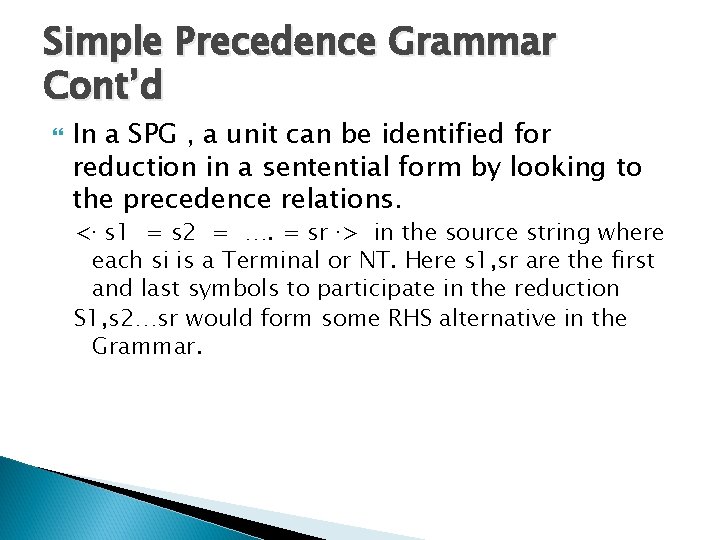 Simple Precedence Grammar Cont'd

In a SPG , a unit can be identified for reduction in a sentential form by looking to the precedence relations.

<· s1 = s2 = …. = sr ·> in the source string where each si is a Terminal or NT. Here s1,sr are the first and last symbols to participate in the reduction

S1,s2…sr would form some RHS alternative in the Grammar.